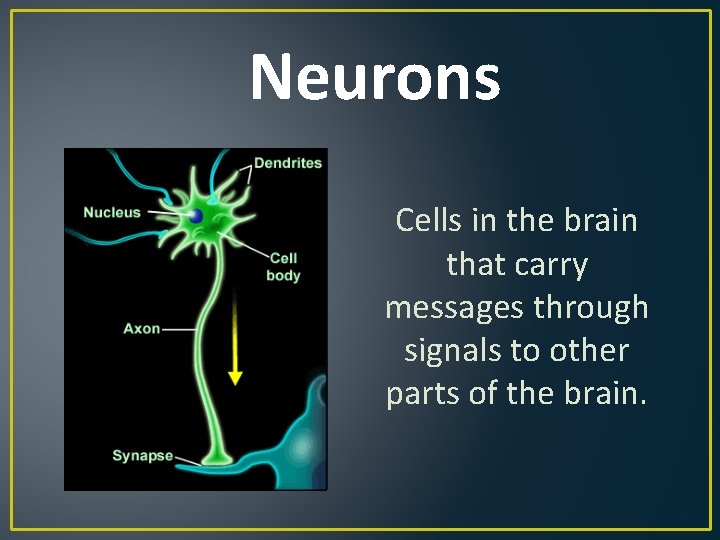 Neurons

Dendrites
Nucleus
Cell body
Axon
Synapse

Cells in the brain that carry messages through signals to other parts of the brain.